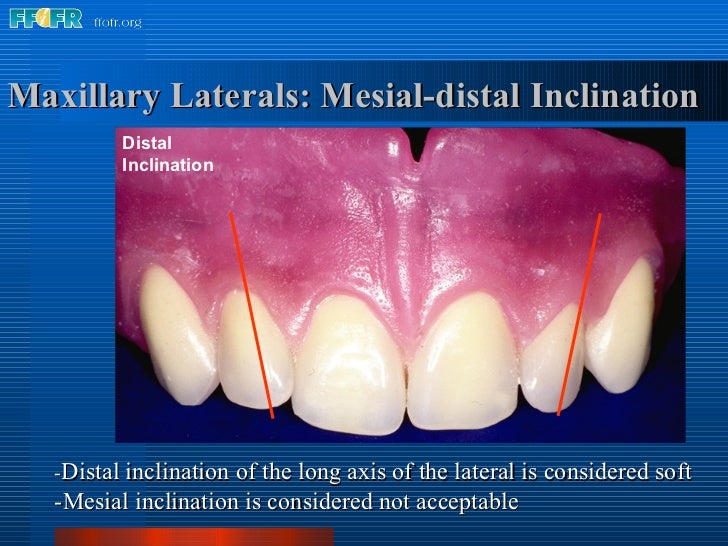 FFOFR ffofr.org

Maxillary Laterals: Mesial-distal Inclination

Distal Inclination

-Distal inclination of the long axis of the lateral is considered soft
-Mesial inclination is considered not acceptable